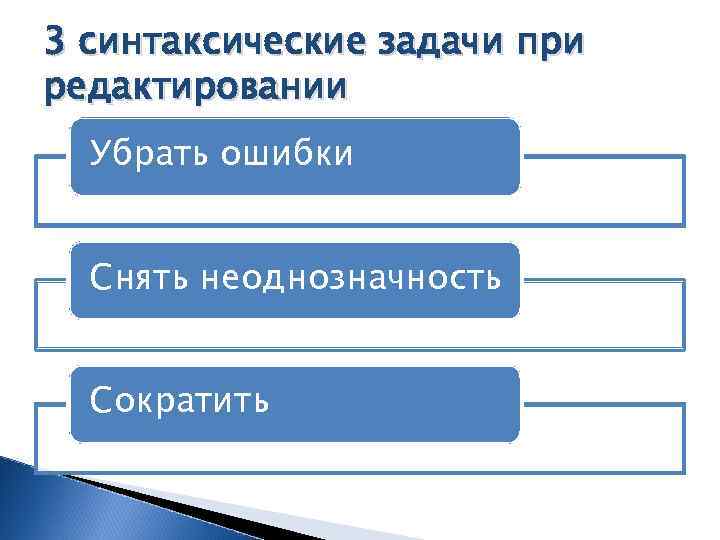 3 синтаксические задачи при редактировании

Убрать ошибки

Снять неоднозначность

Сократить